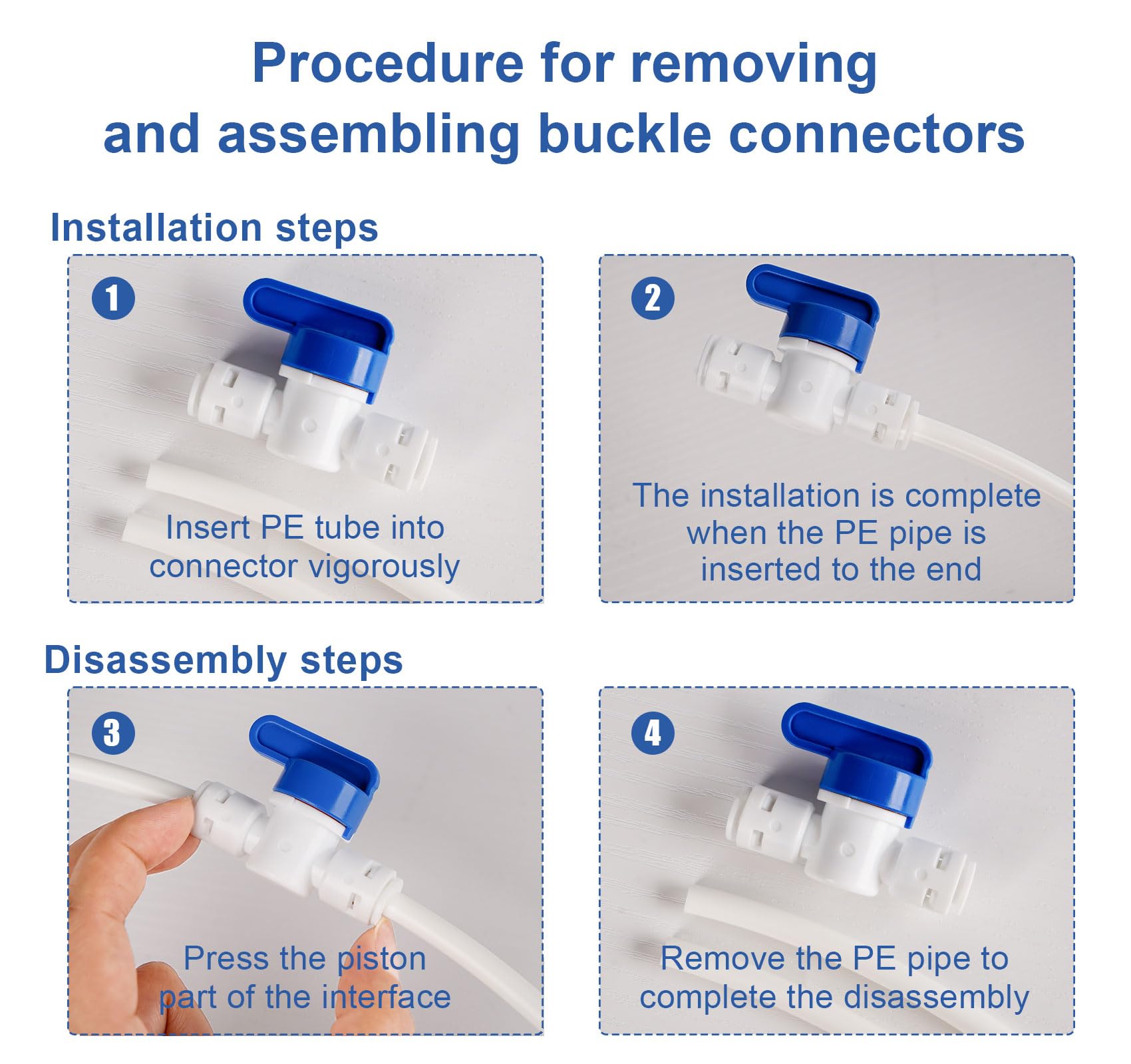 Procedure for removing and assembling buckle connectors

Installation steps

1

Insert PE tube into connector vigorously

2

The installation is complete when the PE pipe is inserted to the end

Disassembly steps

3

Press the piston part of the interface

4

Remove the PE pipe to complete the disassembly